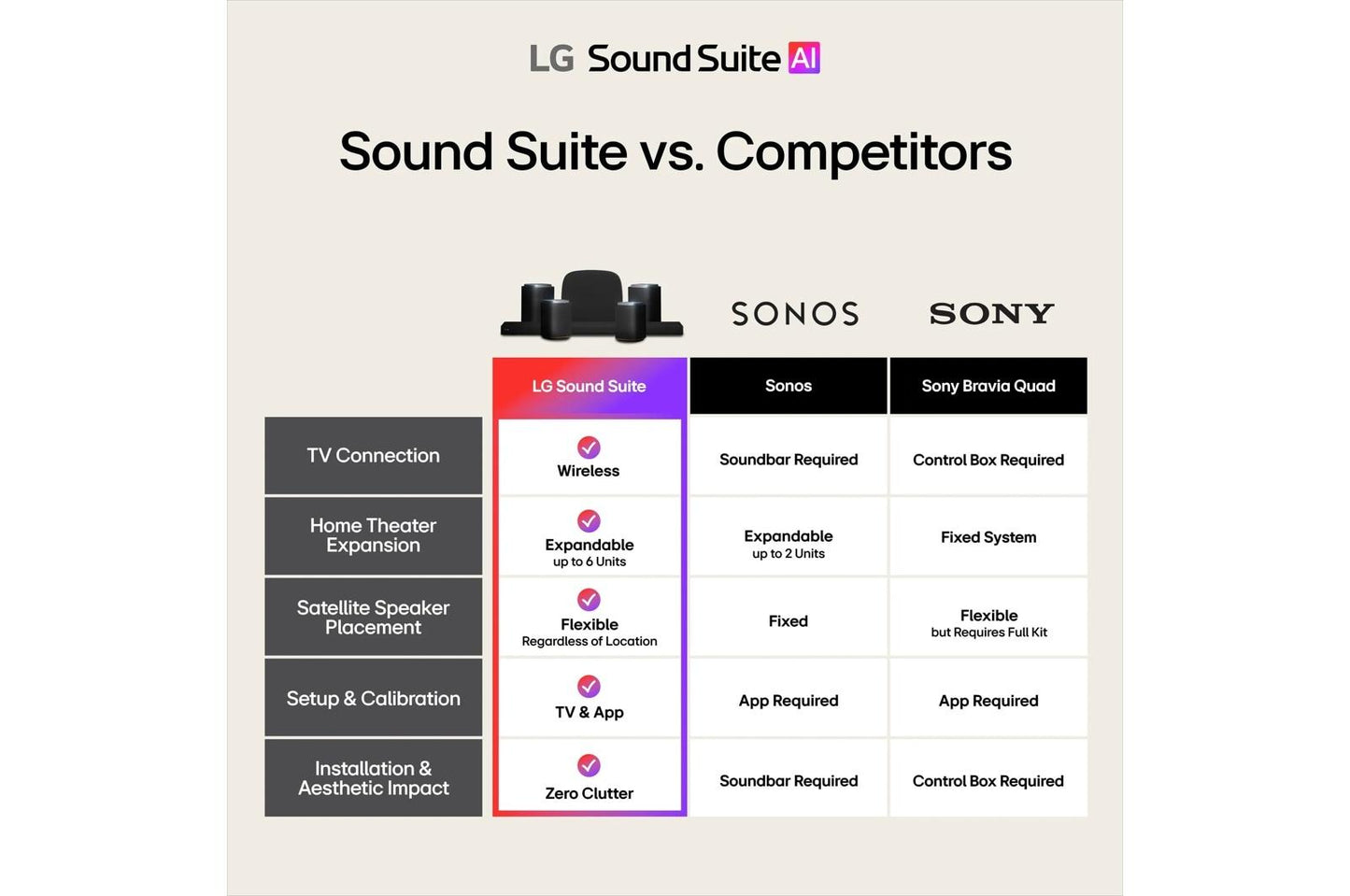 LG Sound Suite AI

Sound Suite vs. Competitors

SONOS SONY

| | LG Sound Suite | Sonos | Sony Bravia Quad |
|---|---|---|---|
| TV Connection | Wireless | Soundbar Required | Control Box Required |
| Home Theater Expansion | Expandable up to 6 Units | Expandable up to 2 Units | Fixed System |
| Satellite Speaker Placement | Flexible Regardless of Location | Fixed | Flexible but Requires Full Kit |
| Setup & Calibration | TV & App | App Required | App Required |
| Installation & Aesthetic Impact | Zero Clutter | Soundbar Required | Control Box Required |